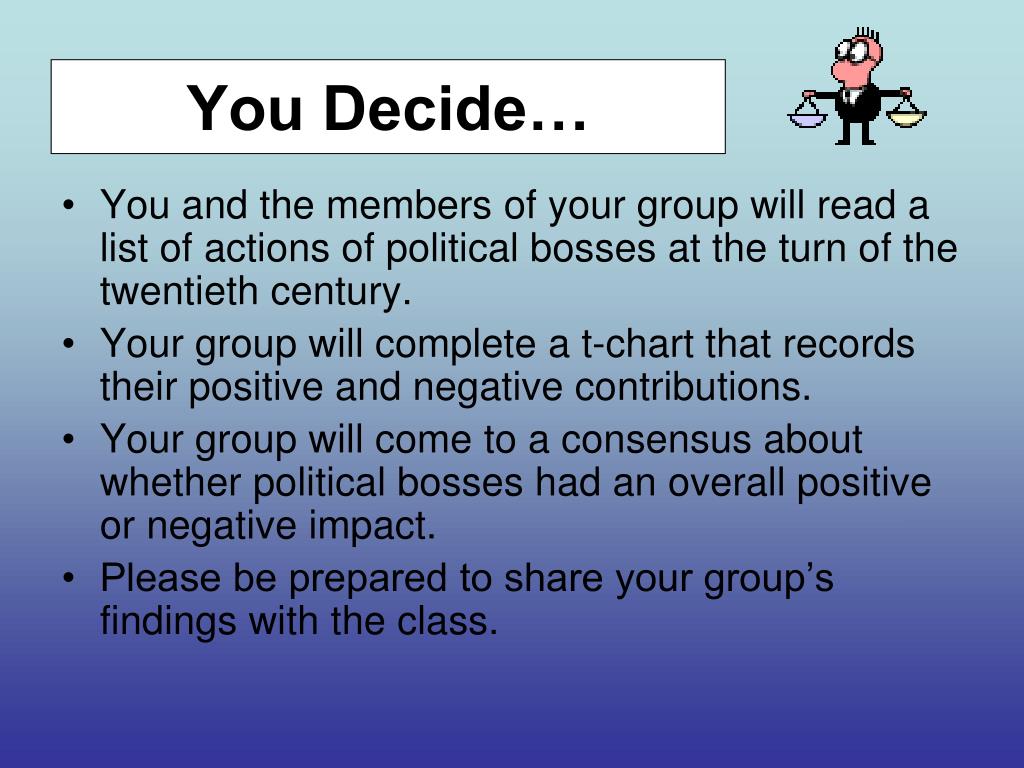 You Decide…

• You and the members of your group will read a list of actions of political bosses at the turn of the twentieth century.
• Your group will complete a t-chart that records their positive and negative contributions.
• Your group will come to a consensus about whether political bosses had an overall positive or negative impact.
• Please be prepared to share your group's findings with the class.